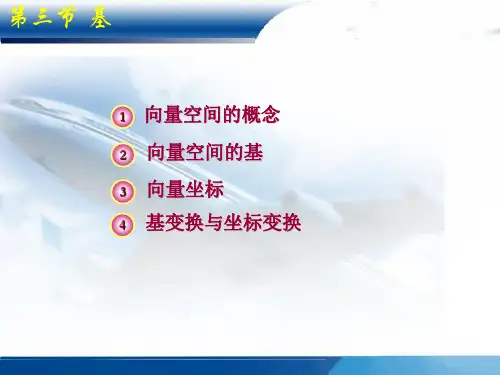 第三节 基

1 向量空间的概念

2 向量空间的基

3 向量坐标

4 基变换与坐标变换